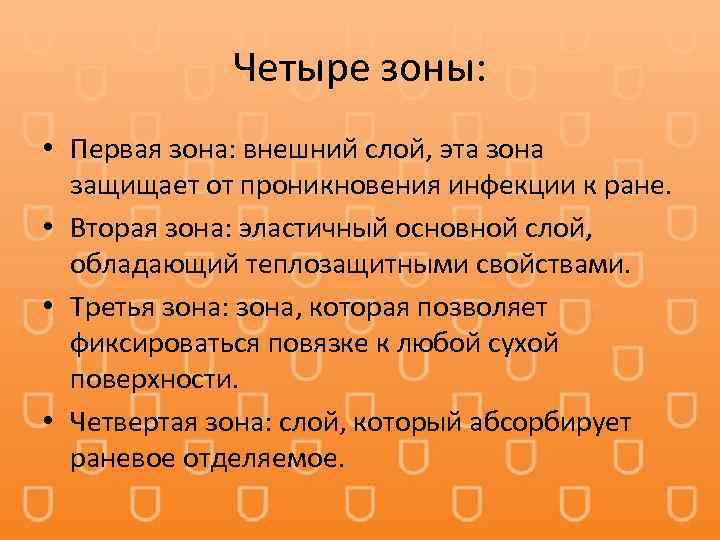 Четыре зоны:

• Первая зона: внешний слой, эта зона защищает от проникновения инфекции к ране.

• Вторая зона: эластичный основной слой, обладающий теплозащитными свойствами.

• Третья зона: зона, которая позволяет фиксироваться повязке к любой сухой поверхности.

• Четвертая зона: слой, который абсорбирует раневое отделяемое.